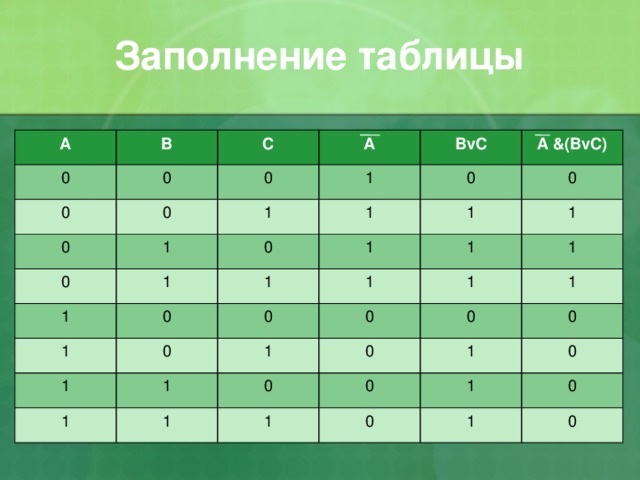 Заполнение таблицы

| A | B | C | $\overline{A}$ | BvC | $\overline{A}$ &(BvC) |
|---|---|---|---|---|---|
| 0 | 0 | 0 | 1 | 0 | 0 |
| 0 | 0 | 1 | 1 | 1 | 1 |
| 0 | 1 | 0 | 1 | 1 | 1 |
| 0 | 1 | 1 | 1 | 1 | 1 |
| 1 | 0 | 0 | 0 | 0 | 0 |
| 1 | 0 | 1 | 0 | 1 | 0 |
| 1 | 1 | 0 | 0 | 1 | 0 |
| 1 | 1 | 1 | 0 | 1 | 0 |